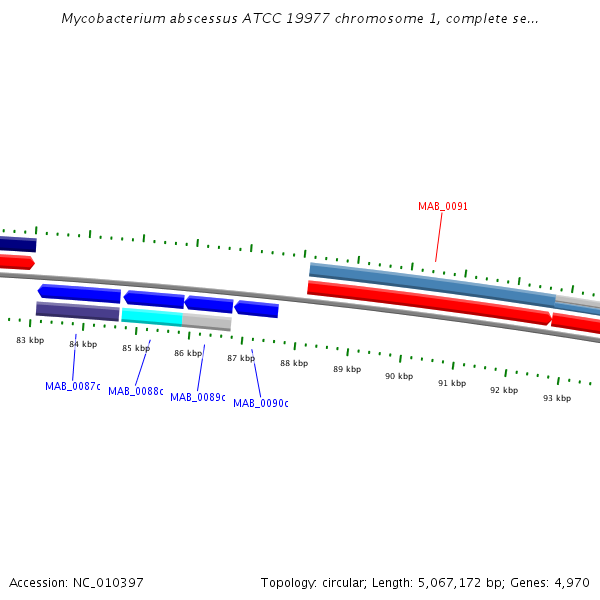 Mycobacterium abscessus ATCC 19977 chromosome 1, complete se...

MAB_0091

83 kbp
84 kbp
85 kbp
86 kbp
87 kbp
88 kbp
89 kbp
90 kbp
91 kbp
92 kbp
93 kbp

MAB_0087c
MAB_0088c
MAB_0089c
MAB_0090c

Accession: NC_010397

Topology: circular; Length: 5,067,172 bp; Genes: 4,970